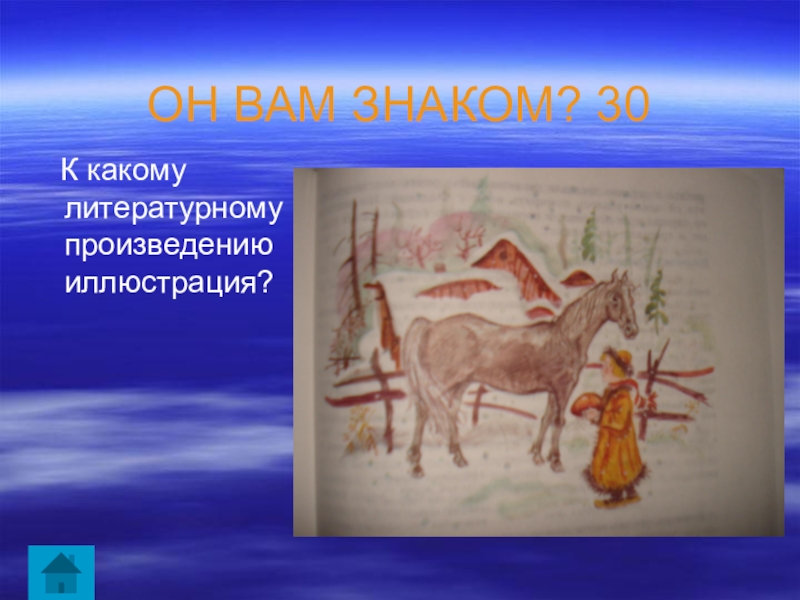 ОН ВАМ ЗНАКОМ? 30

К какому литературному произведению иллюстрация?